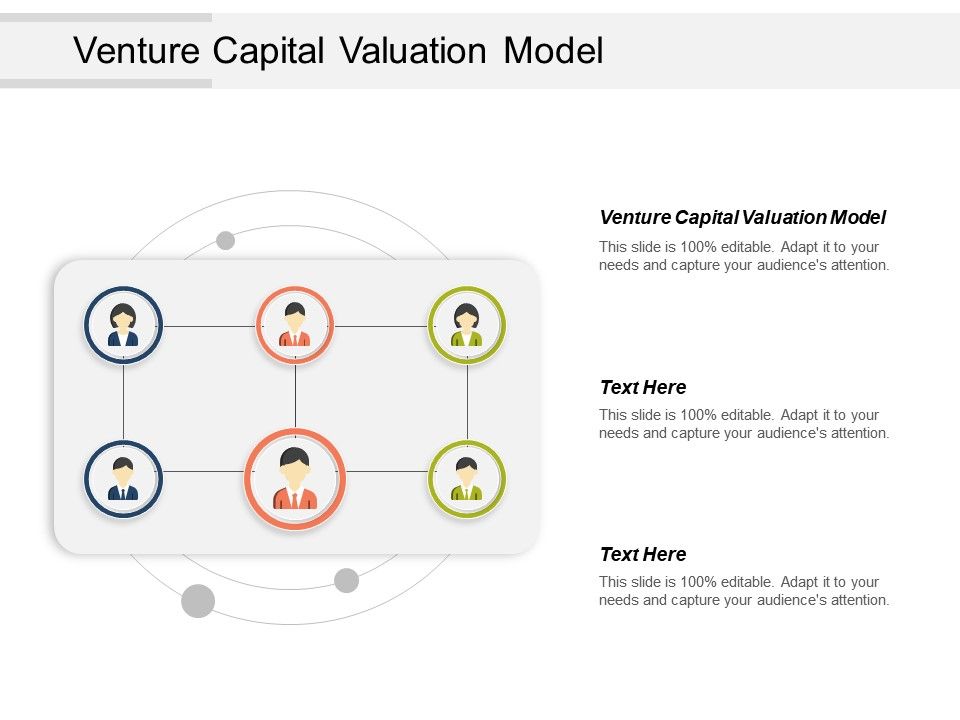 Venture Capital Valuation Model

Venture Capital Valuation Model

This slide is 100% editable. Adapt it to your needs and capture your audience's attention.

Text Here

This slide is 100% editable. Adapt it to your needs and capture your audience's attention.

Text Here

This slide is 100% editable. Adapt it to your needs and capture your audience's attention.